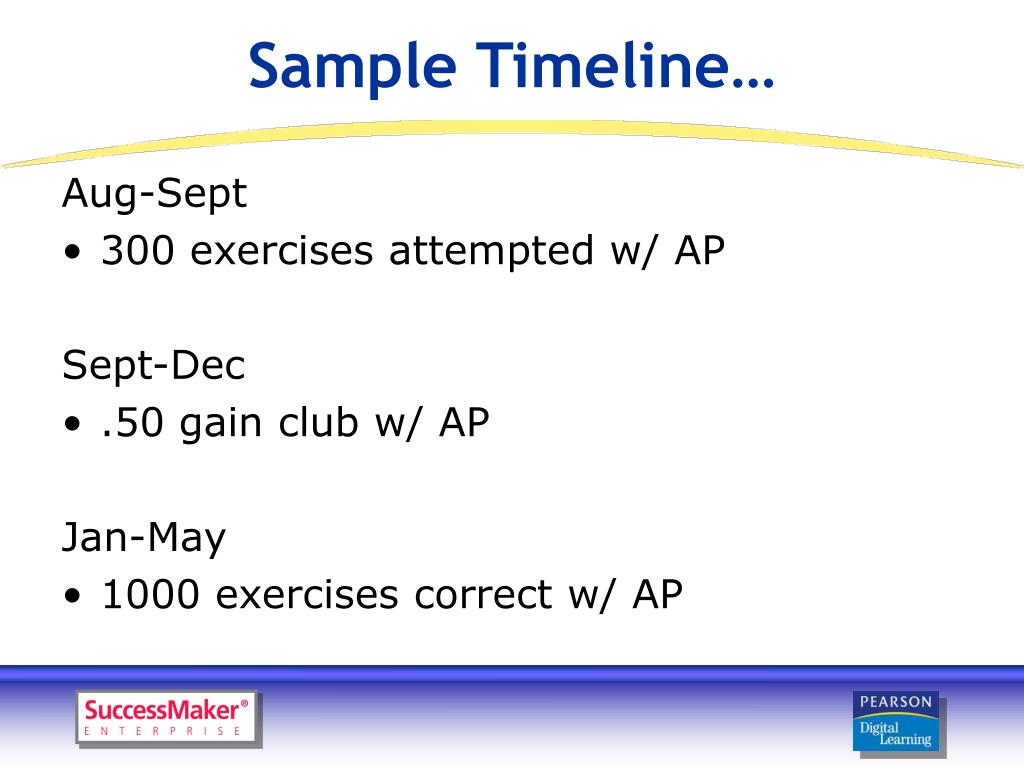 Sample Timeline…

Aug-Sept
• 300 exercises attempted w/ AP

Sept-Dec
• .50 gain club w/ AP

Jan-May
• 1000 exercises correct w/ AP

SuccessMaker®
ENTERPRISE

PEARSON
Digital Learning